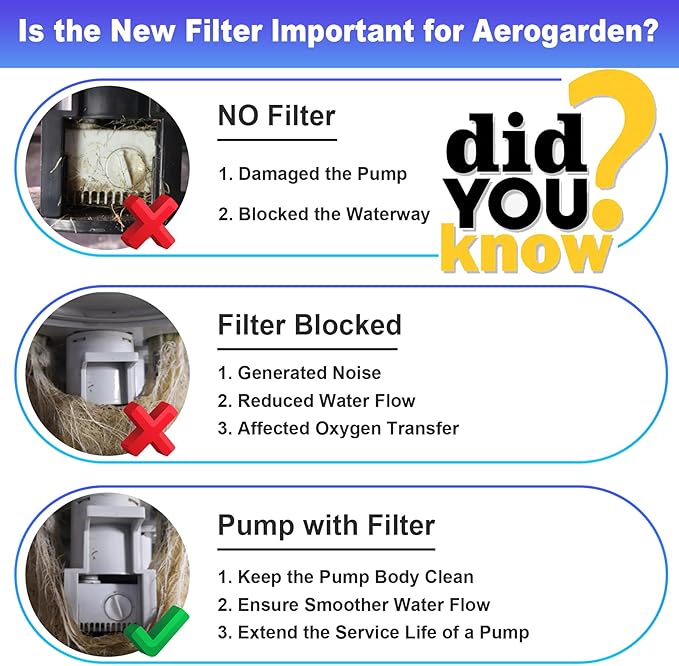 Is the New Filter Important for Aerogarden?

NO Filter

1. Damaged the Pump

2. Blocked the Waterway

did YOU know?

Filter Blocked

1. Generated Noise
2. Reduced Water Flow
3. Affected Oxygen Transfer

Pump with Filter

1. Keep the Pump Body Clean
2. Ensure Smoother Water Flow
3. Extend the Service Life of a Pump